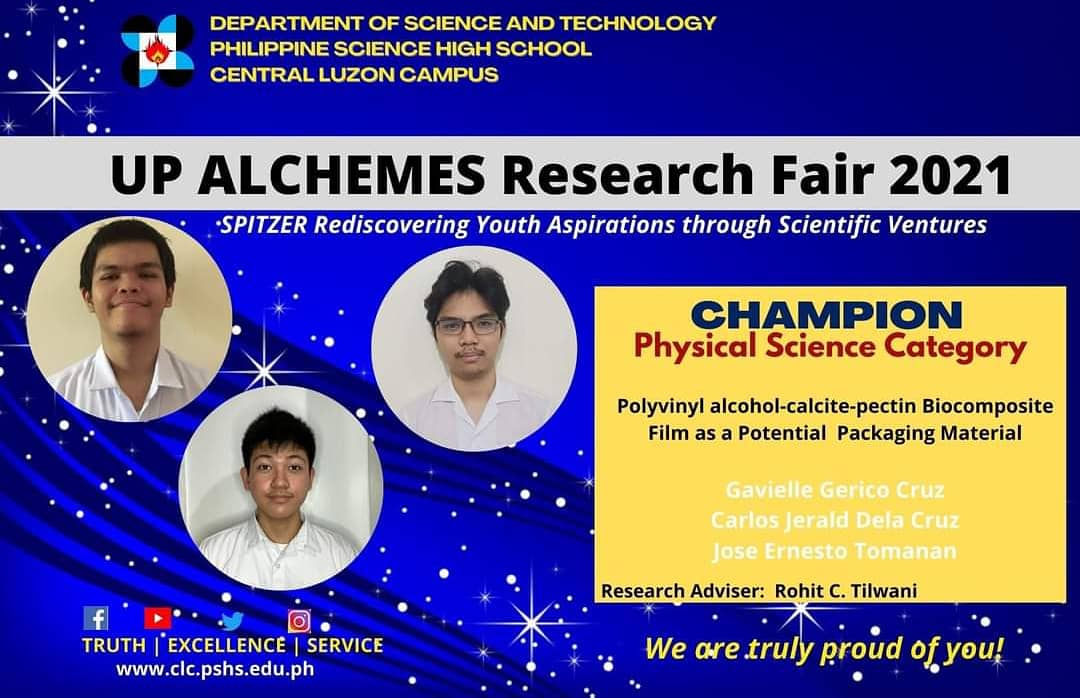 DEPARTMENT OF SCIENCE AND TECHNOLOGY
PHILIPPINE SCIENCE HIGH SCHOOL
CENTRAL LUZON CAMPUS

UP ALCHEMES Research Fair 2021

SPITZER Rediscovering Youth Aspirations through Scientific Ventures

CHAMPION
Physical Science Category

Polyvinyl alcohol-calcite-pectin Biocomposite Film as a Potential Packaging Material

Gavielle Gerico Cruz
Carlos Jerald Dela Cruz
Jose Ernesto Tomanan

Research Adviser: Rohit C. Tilwani

TRUTH | EXCELLENCE | SERVICE
www.clc.pshs.edu.ph

We are truly proud of you!